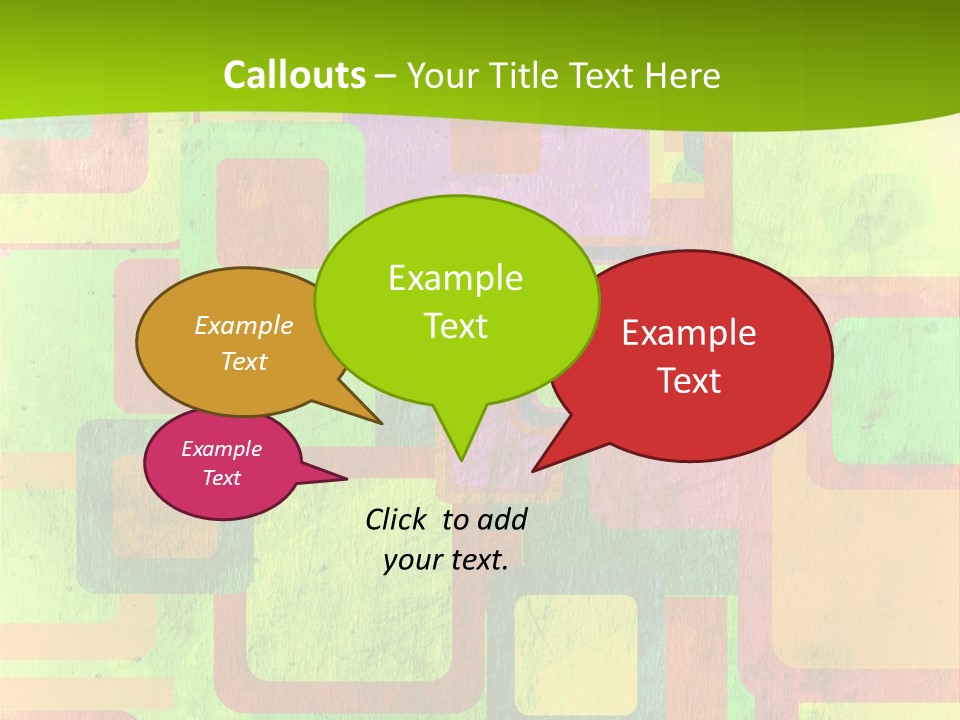 Callouts – Your Title Text Here

Example Text

Example Text

Example Text

Example Text

Click to add your text.